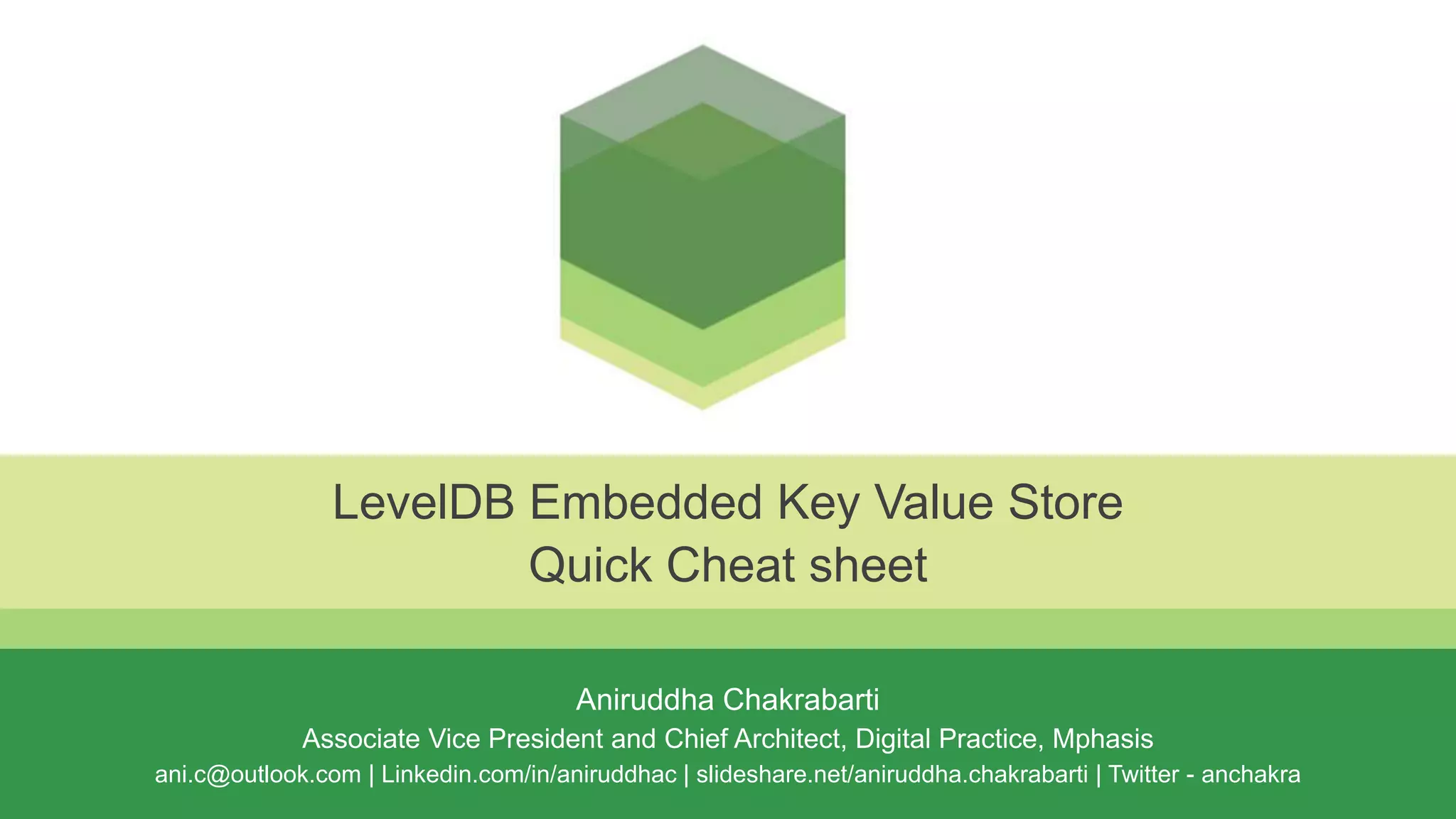 LevelDB Embedded Key Value Store
Quick Cheat sheet

Aniruddha Chakrabarti
Associate Vice President and Chief Architect, Digital Practice, Mphasis
ani.c@outlook.com | Linkedin.com/in/aniruddhac | slideshare.net/aniruddha.chakrabarti | Twitter - anchakra